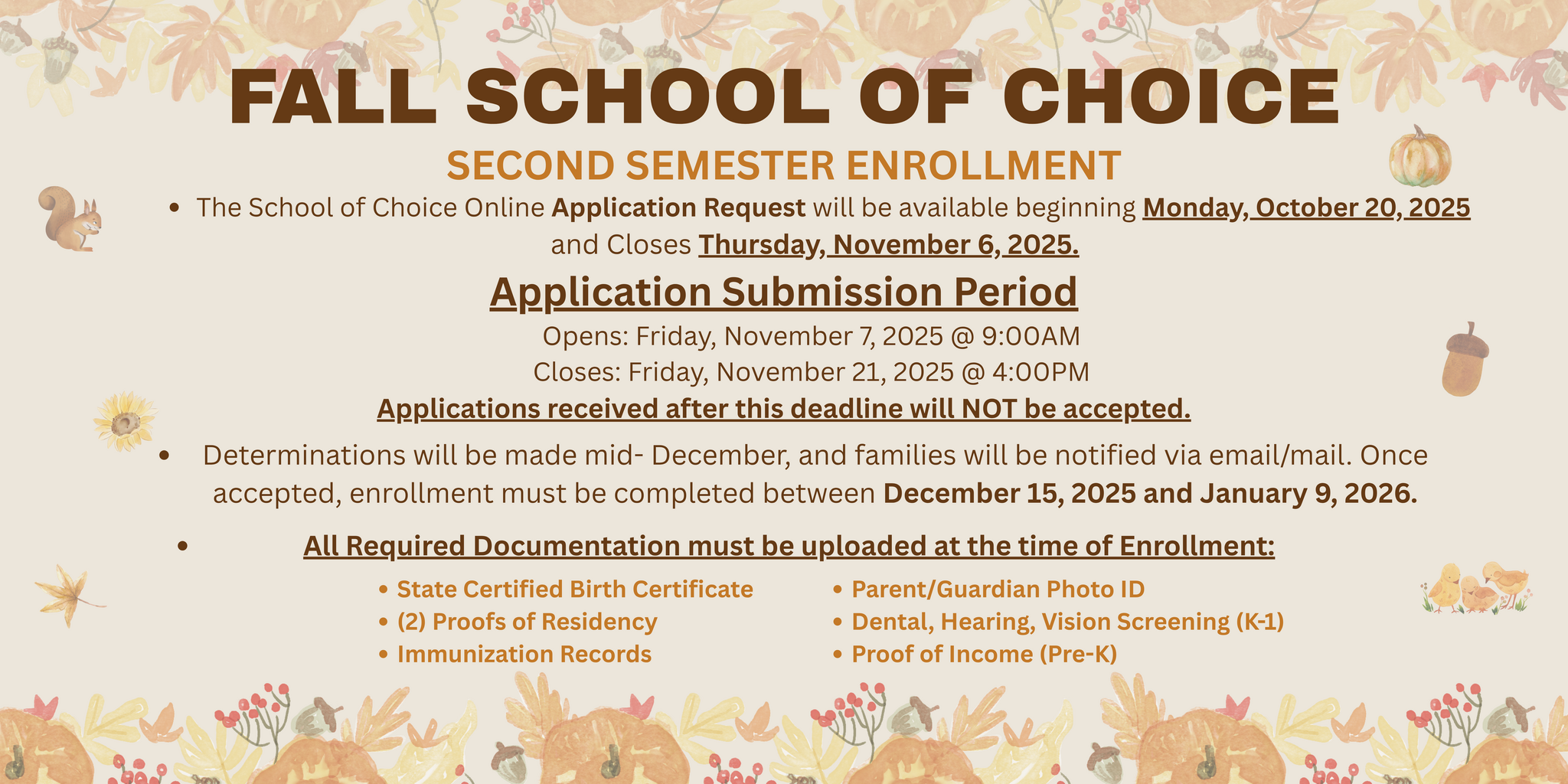 FALL SCHOOL OF CHOICE

SECOND SEMESTER ENROLLMENT

• The School of Choice Online Application Request will be available beginning Monday, October 20, 2025 and Closes Thursday, November 6, 2025.

Application Submission Period

Opens: Friday, November 7, 2025 @ 9:00AM

Closes: Friday, November 21, 2025 @ 4:00PM

Applications received after this deadline will NOT be accepted.

• Determinations will be made mid- December, and families will be notified via email/mail. Once accepted, enrollment must be completed between December 15, 2025 and January 9, 2026.

• All Required Documentation must be uploaded at the time of Enrollment:

• State Certified Birth Certificate
• (2) Proofs of Residency
• Immunization Records

• Parent/Guardian Photo ID
• Dental, Hearing, Vision Screening (K-1)
• Proof of Income (Pre-K)